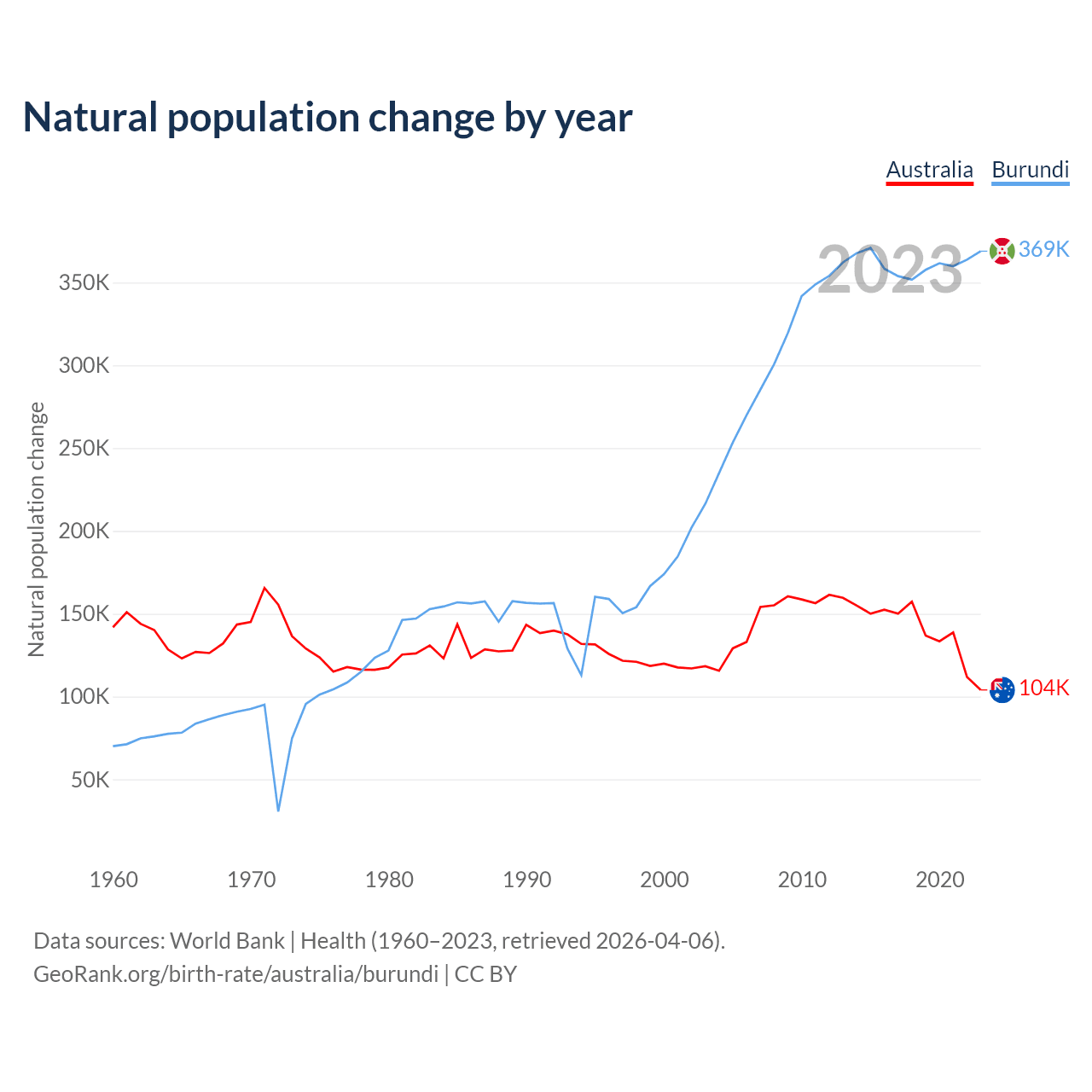 Natural population change by year

Australia Burundi

2023

369K

104K

Natural population change

350K
300K
250K
200K
150K
100K
50K

1960 1970 1980 1990 2000 2010 2020

Data sources: World Bank | Health (1960–2023, retrieved 2026-04-06).
GeoRank.org/birth-rate/australia/burundi | CC BY